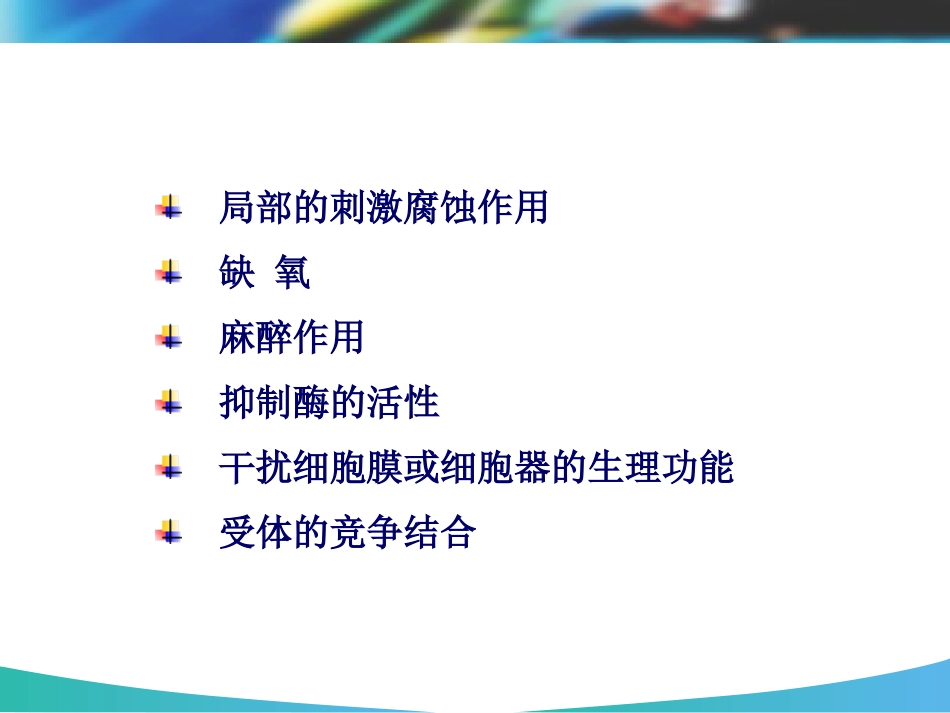 局部的刺激腐蚀作用

缺 氧

麻醉作用

抑制酶的活性

干扰细胞膜或细胞器的生理功能

受体的竞争结合